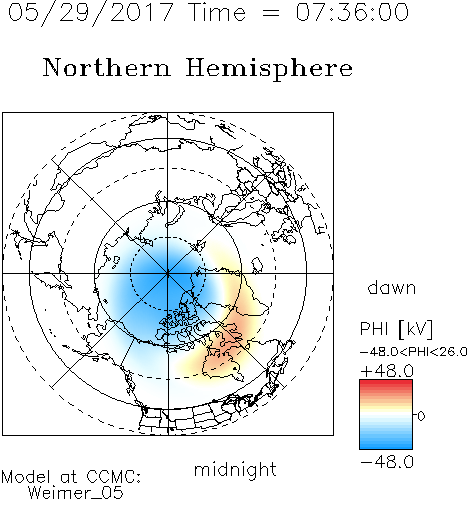 05/29/2017 Time = 07:36:00

Northern Hemisphere

dawn

PHI [kV]
-48.0<PHI<26.0
+48.0
0
-48.0

midnight

Model at CCMC:
Weimer_05